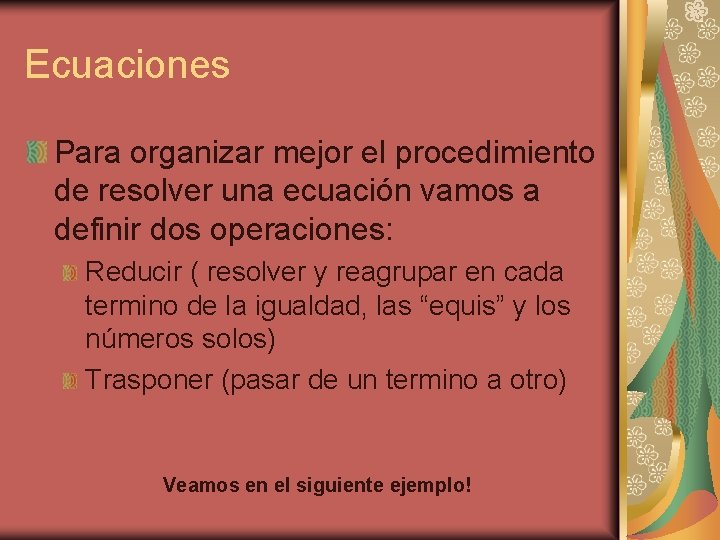 Ecuaciones

Para organizar mejor el procedimiento de resolver una ecuación vamos a definir dos operaciones:

Reducir ( resolver y reagrupar en cada termino de la igualdad, las “equis” y los números solos)

Trasponer (pasar de un termino a otro)

Veamos en el siguiente ejemplo!